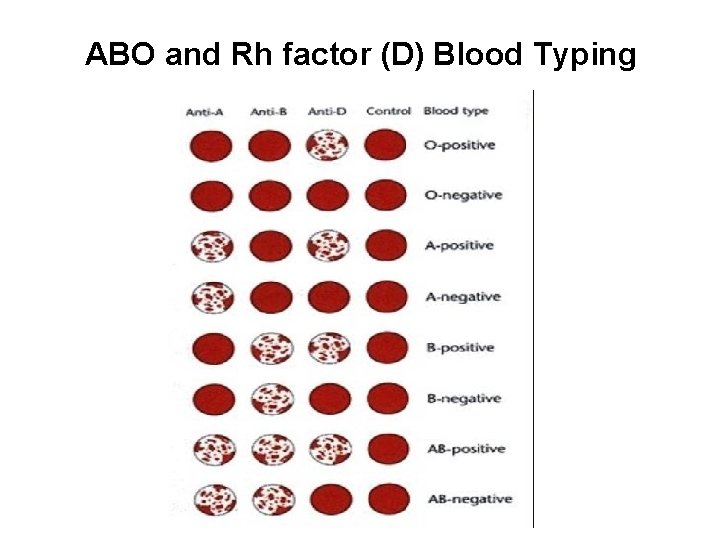 ABO and Rh factor (D) Blood Typing

Anti-A
Anti-B
Anti-D
Control
Blood type

O-positive
O-negative
A-positive
A-negative
B-positive
B-negative
AB-positive
AB-negative